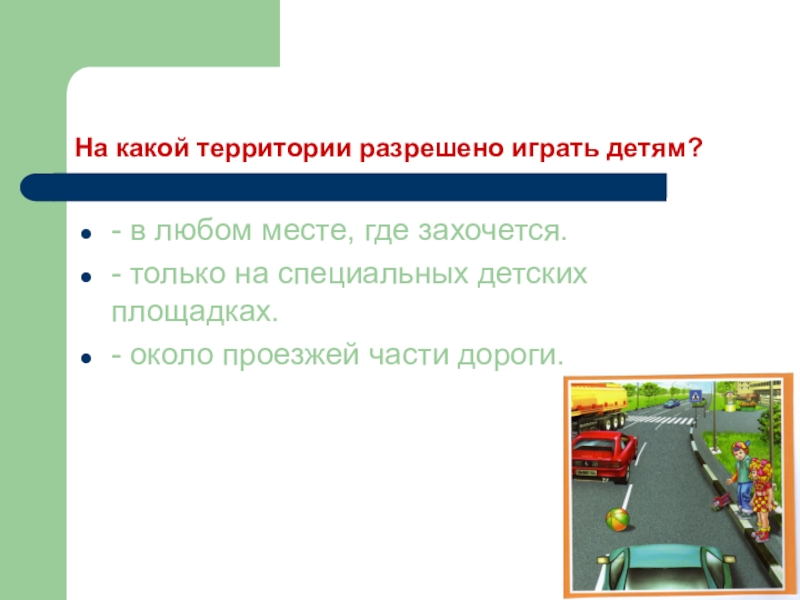 На какой территории разрешено играть детям?

- в любом месте, где захочется.
- только на специальных детских площадках.
- около проезжей части дороги.